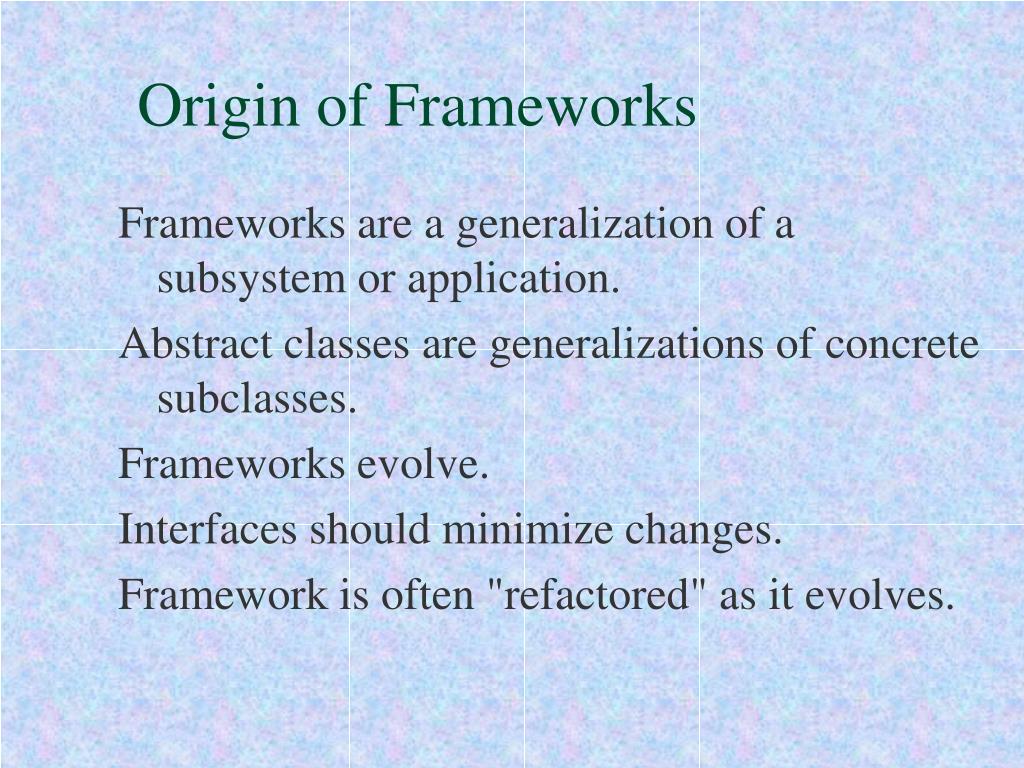 Origin of Frameworks

Frameworks are a generalization of a subsystem or application.

Abstract classes are generalizations of concrete subclasses.

Frameworks evolve.

Interfaces should minimize changes.

Framework is often "refactored" as it evolves.